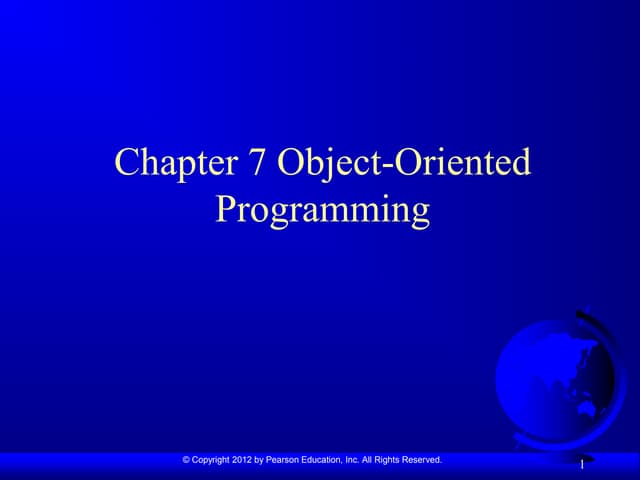 Chapter 7 Object-Oriented Programming

© Copyright 2012 by Pearson Education, Inc. All Rights Reserved.

1